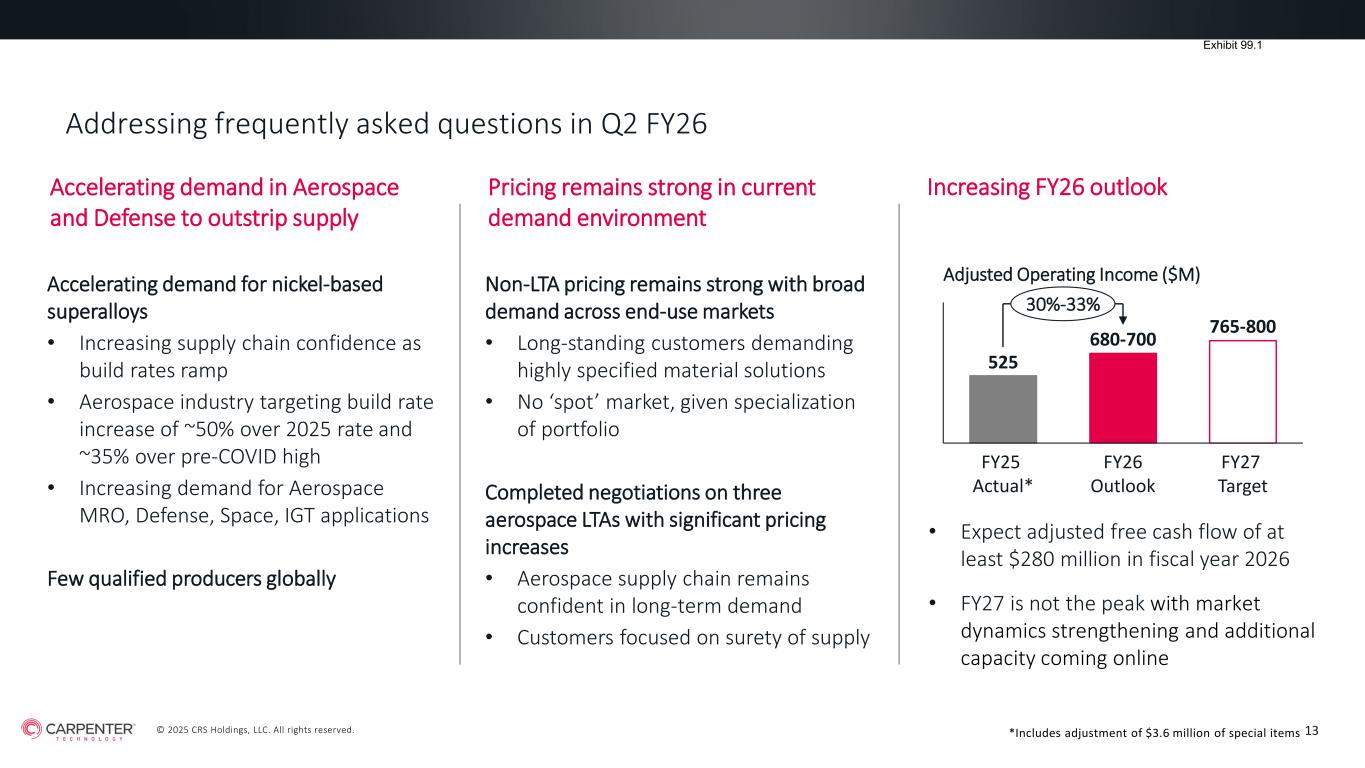 Exhibit 99.1

Addressing frequently asked questions in Q2 FY26

Accelerating demand in Aerospace and Defense to outstrip supply

Accelerating demand for nickel-based superalloys

• Increasing supply chain confidence as build rates ramp
• Aerospace industry targeting build rate increase of ~50% over 2025 rate and ~35% over pre-COVID high
• Increasing demand for Aerospace MRO, Defense, Space, IGT applications

Few qualified producers globally

Pricing remains strong in current demand environment

Non-LTA pricing remains strong with broad demand across end-use markets

• Long-standing customers demanding highly specified material solutions
• No 'spot' market, given specialization of portfolio

Completed negotiations on three aerospace LTAs with significant pricing increases

• Aerospace supply chain remains confident in long-term demand
• Customers focused on surety of supply

Increasing FY26 outlook

Adjusted Operating Income ($M)

30%-33%

525

680-700

765-800

FY25 Actual*

FY26 Outlook

FY27 Target

• Expect adjusted free cash flow of at least $280 million in fiscal year 2026
• FY27 is not the peak with market dynamics strengthening and additional capacity coming online

CARPENTER TECHNOLOGY © 2025 CRS Holdings, LLC. All rights reserved.

*Includes adjustment of $3.6 million of special items 13